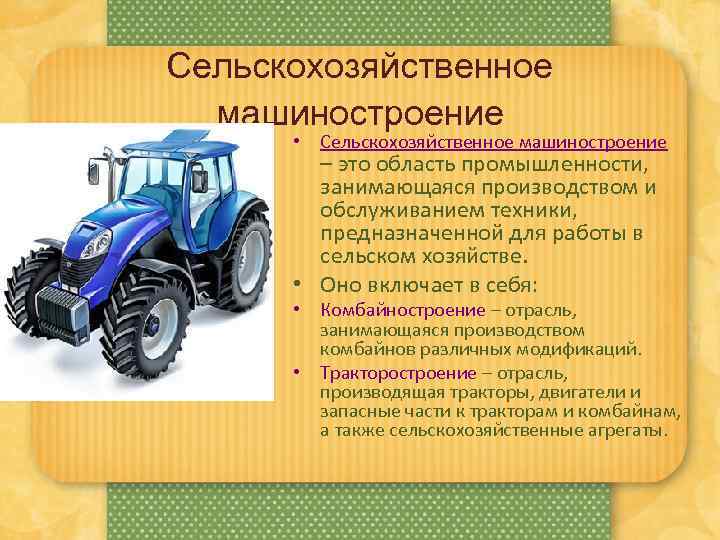 Сельскохозяйственное машиностроение

• Сельскохозяйственное машиностроение – это область промышленности, занимающаяся производством и обслуживанием техники, предназначенной для работы в сельском хозяйстве.

• Оно включает в себя:

• Комбайностроение – отрасль, занимающаяся производством комбайнов различных модификаций.

• Тракторостроение – отрасль, производящая тракторы, двигатели и запасные части к тракторам и комбайнам, а также сельскохозяйственные агрегаты.